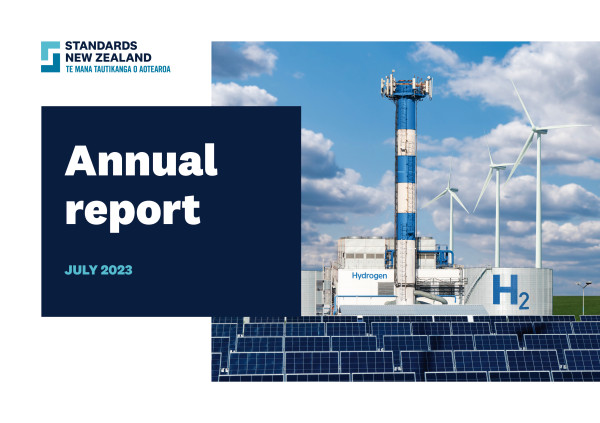 STANDARDS NEW ZEALAND
TE MANA TAUTIKANGA O AOTEAROA

Annual report

JULY 2023

Hydrogen

$H_2$